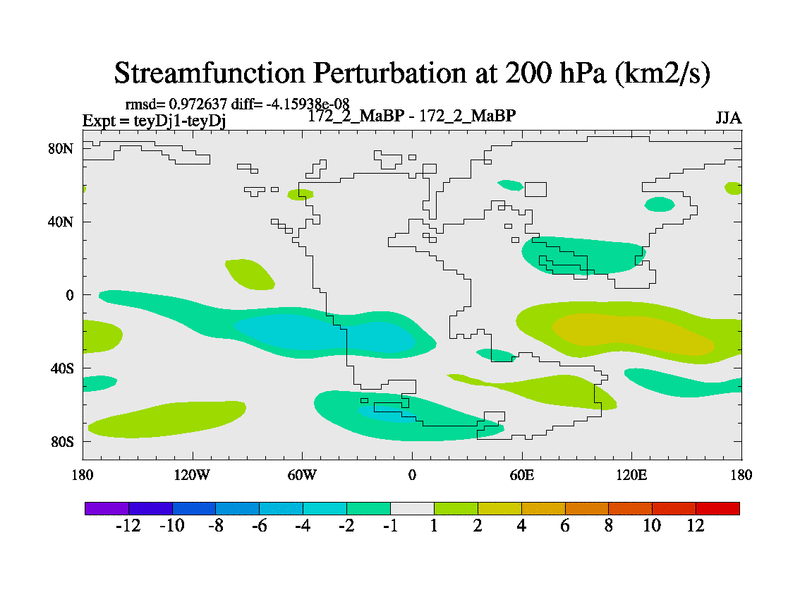 Streamfunction Perturbation at 200 hPa (km2/s)

rmsd= 0.972637 diff= -4.15938e-08
Expt = teyDj1-teyDj
172_2_MaBP - 172_2_MaBP
JJA

80N
40N
0
40S
80S

180
120W
60W
0
60E
120E
180

-12
-10
-8
-6
-4
-2
-1
1
2
4
6
8
10
12